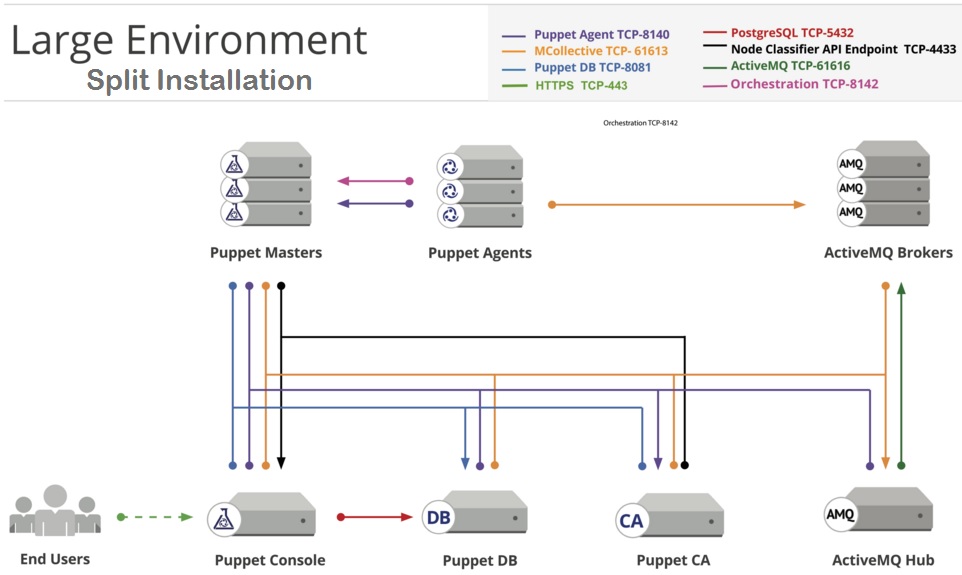 Large Environment
Split Installation

Puppet Agent TCP-8140
MCollective TCP- 61613
Puppet DB TCP-8081
HTTPS TCP-443
PostgreSQL TCP-5432
Node Classifier API Endpoint TCP-4433
ActiveMQ TCP-61616
Orchestration TCP-8142

Orchestration TCP-8142

AMQ
AMQ
AMQ

Puppet Masters
Puppet Agents
ActiveMQ Brokers

DB
CA
AMQ

End Users
Puppet Console
Puppet DB
Puppet CA
ActiveMQ Hub